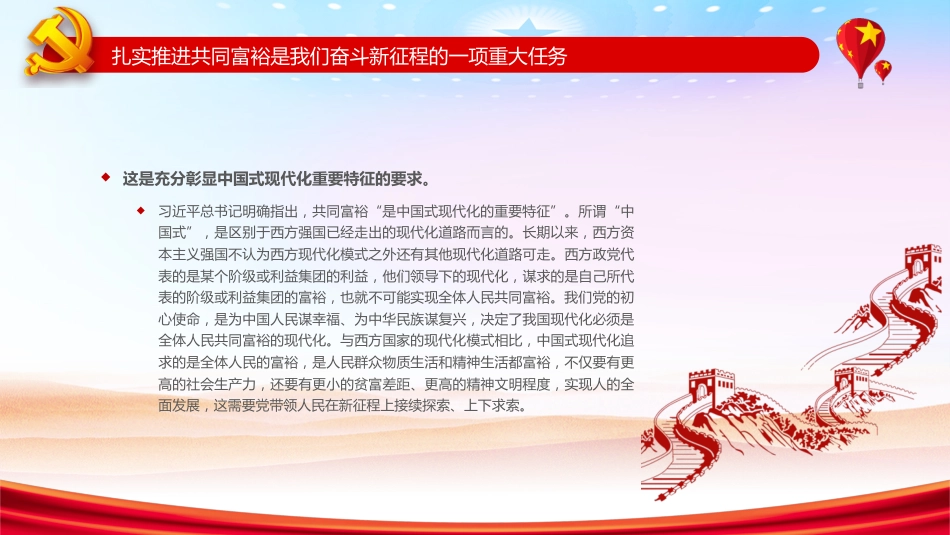 扎实推进共同富裕是我们奋斗新征程的一项重大任务

这是充分彰显中国式现代化重要特征的要求。

习近平总书记明确指出，共同富裕“是中国式现代化的重要特征”。所谓“中国式”，是区别于西方强国已经走出的现代化道路而言的。长期以来，西方资本主义强国不认为西方现代化模式之外还有其他现代化道路可走。西方政党代表的是某个阶级或利益集团的利益，他们领导下的现代化，谋求的是自己所代表的阶级或利益集团的富裕，也就不可能实现全体人民共同富裕。我们党的初心使命，是为中国人民谋幸福、为中华民族谋复兴，决定了我国现代化必须是全体人民共同富裕的现代化。与西方国家的现代化模式相比，中国式现代化追求的是全体人民的富裕，是人民群众物质生活和精神生活都富裕，不仅要有更高的社会生产力，还要有更小的贫富差距、更高的精神文明程度，实现人的全面发展，这需要党带领人民在新征程上接续探索、上下求索。